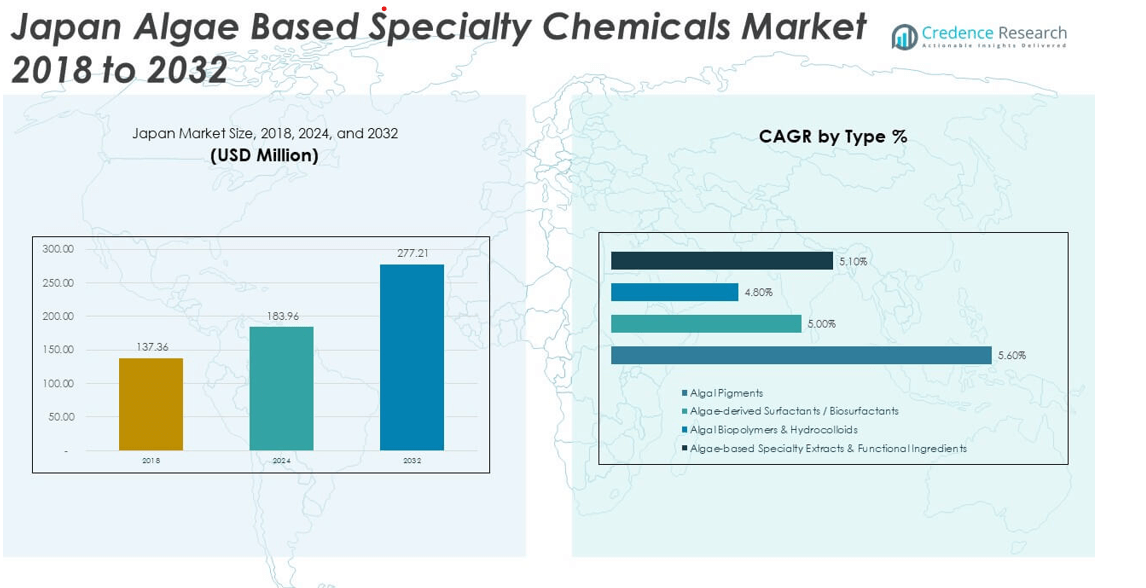 Japan Algae Based Specialty Chemicals Market 2018 to 2032

Credence Research
Actionable Insights Delivered

Japan Market Size, 2018, 2024, and 2032
(USD Million)

300.00
250.00
200.00
150.00
100.00
50.00
-

137.36
183.96
277.21

2018
2024
2032

CAGR by Type %

5.10%
4.80%
5.00%
5.60%

Algal Pigments
Algae-derived Surfactants / Biosurfactants
Algal Biopolymers & Hydrocolloids
Algae-based Specialty Extracts & Functional Ingredients